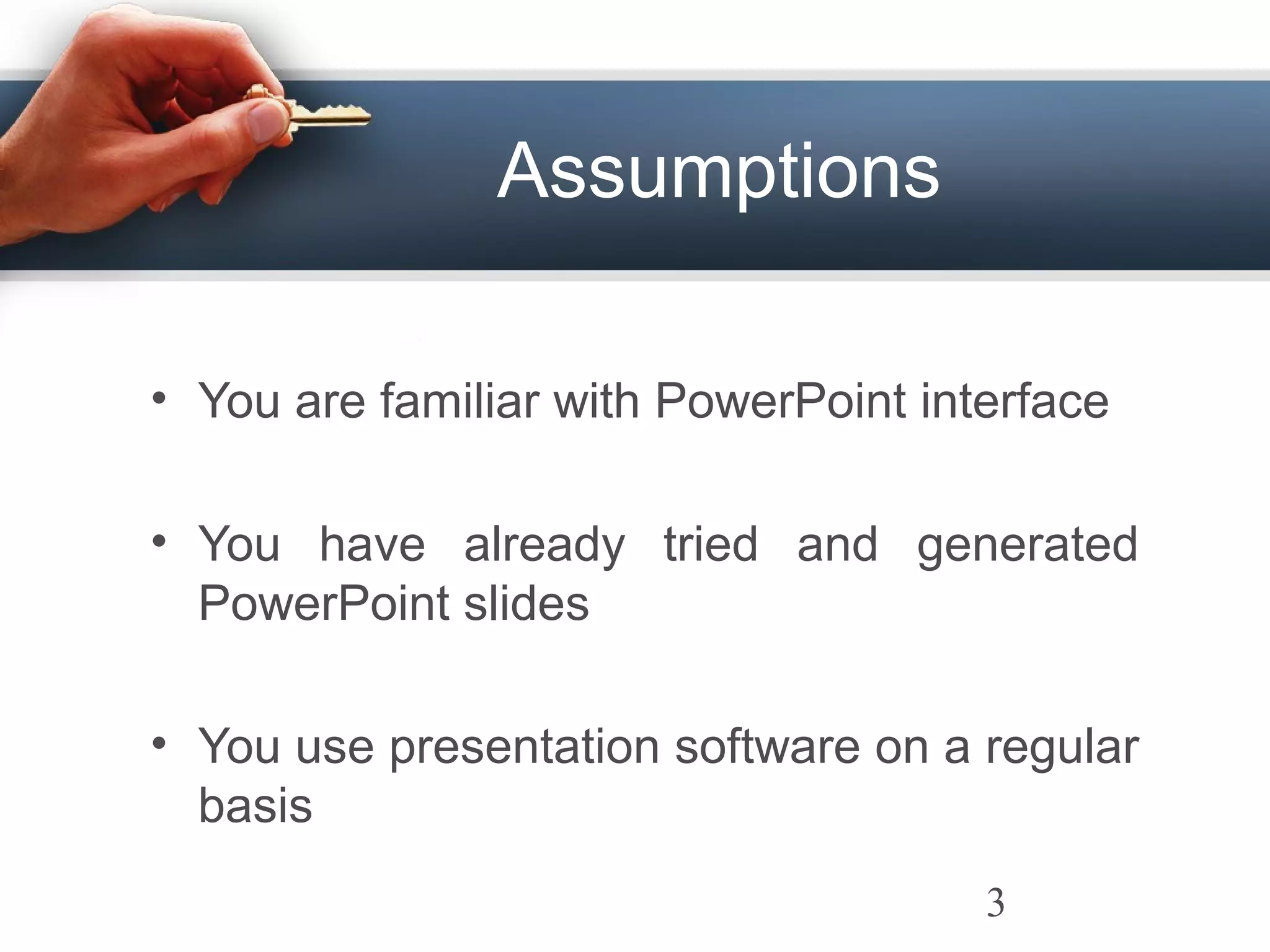 Assumptions

• You are familiar with PowerPoint interface

• You have already tried and generated PowerPoint slides

• You use presentation software on a regular basis

3